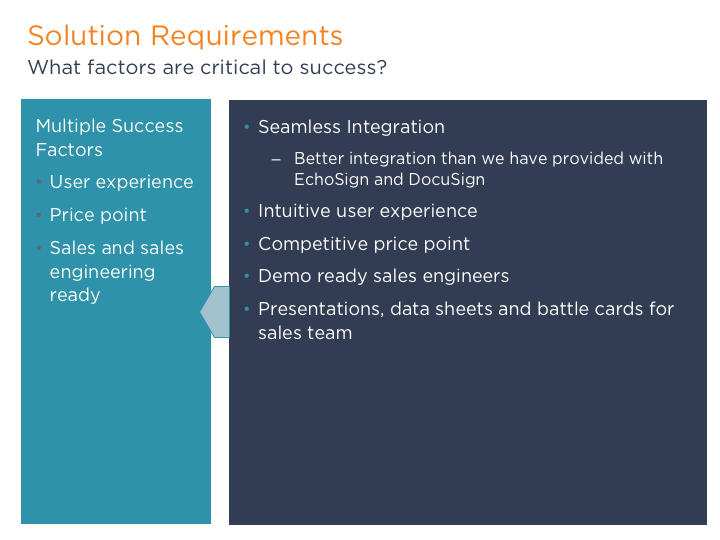 Solution Requirements
What factors are critical to success?

Multiple Success Factors
• User experience
• Price point
• Sales and sales engineering ready

• Seamless Integration
– Better integration than we have provided with EchoSign and DocuSign
• Intuitive user experience
• Competitive price point
• Demo ready sales engineers
• Presentations, data sheets and battle cards for sales team